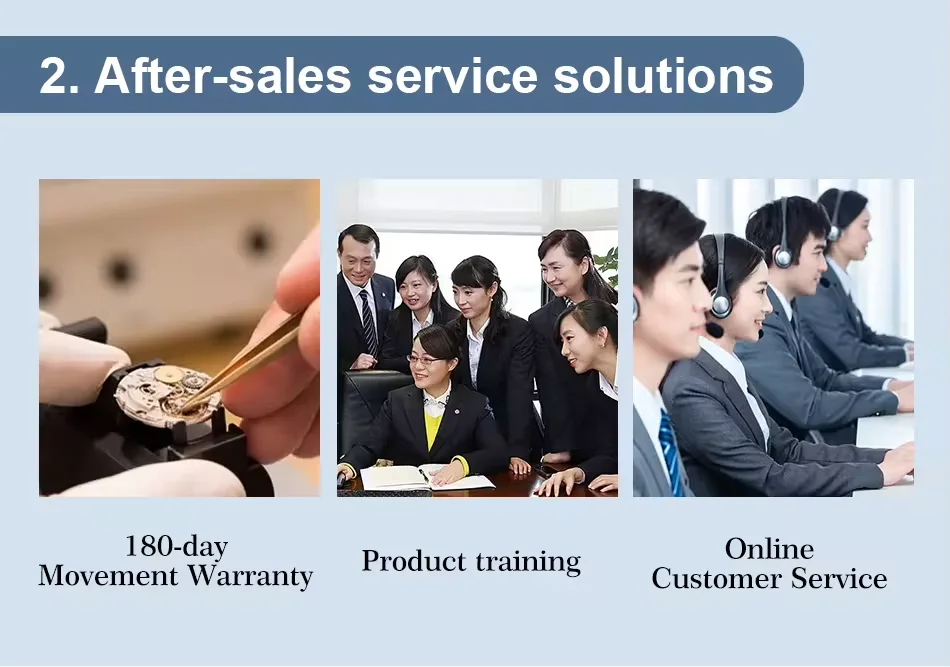 2. After-sales service solutions

180-day
Movement Warranty

Product training

Online
Customer Service